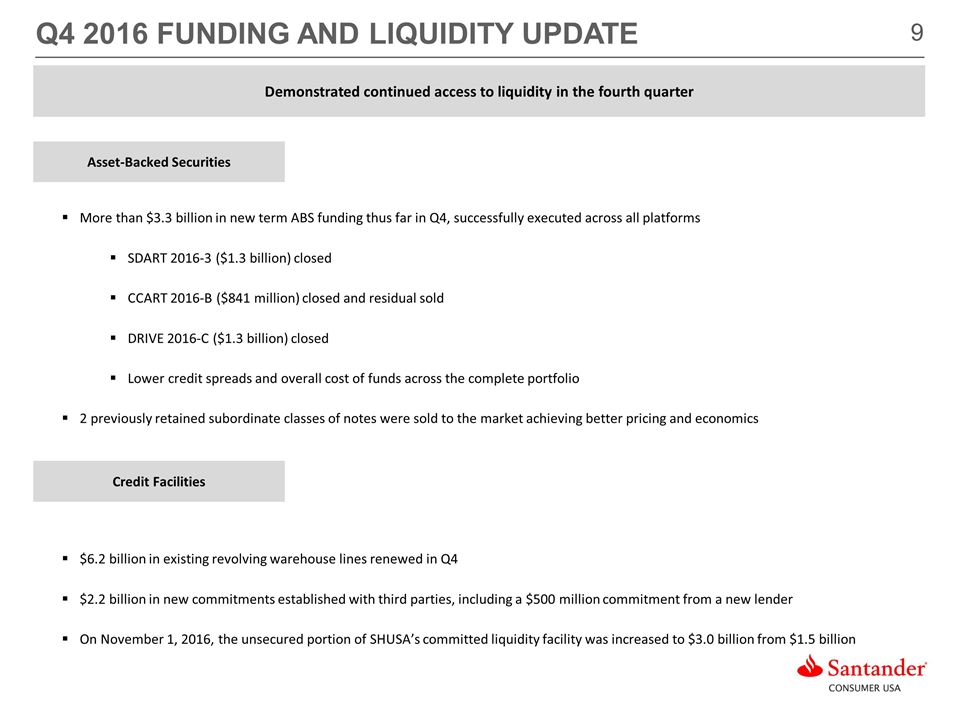 Q4 2016 FUNDING AND LIQUIDITY UPDATE

9

Demonstrated continued access to liquidity in the fourth quarter

Asset-Backed Securities

▪ More than \$3.3 billion in new term ABS funding thus far in Q4, successfully executed across all platforms

▪ SDART 2016-3 (\$1.3 billion) closed

▪ CCART 2016-B (\$841 million) closed and residual sold

▪ DRIVE 2016-C (\$1.3 billion) closed

▪ Lower credit spreads and overall cost of funds across the complete portfolio

▪ 2 previously retained subordinate classes of notes were sold to the market achieving better pricing and economics

Credit Facilities

▪ \$6.2 billion in existing revolving warehouse lines renewed in Q4

▪ \$2.2 billion in new commitments established with third parties, including a \$500 million commitment from a new lender

▪ On November 1, 2016, the unsecured portion of SHUSA's committed liquidity facility was increased to \$3.0 billion from \$1.5 billion

Santander
CONSUMER USA